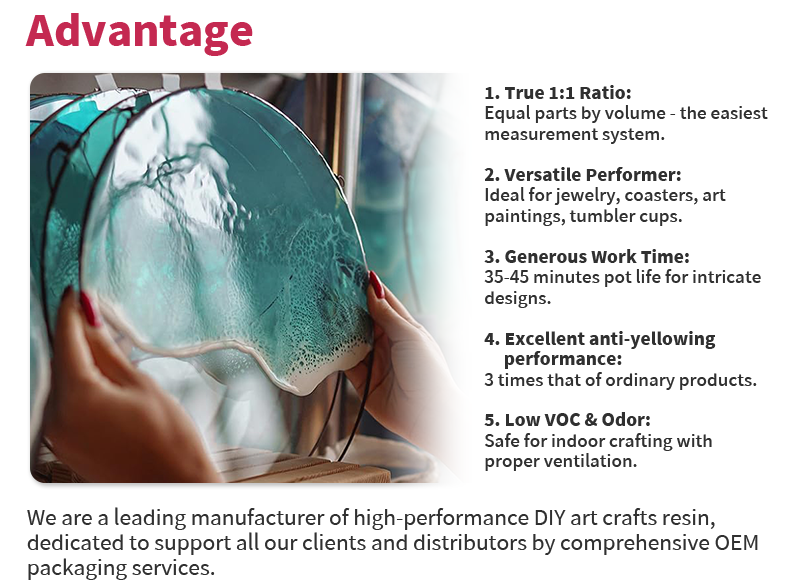 Advantage

1. True 1:1 Ratio:
Equal parts by volume - the easiest measurement system.

2. Versatile Performer:
Ideal for jewelry, coasters, art paintings, tumbler cups.

3. Generous Work Time:
35-45 minutes pot life for intricate designs.

4. Excellent anti-yellowing performance:
3 times that of ordinary products.

5. Low VOC & Odor:
Safe for indoor crafting with proper ventilation.

We are a leading manufacturer of high-performance DIY art crafts resin, dedicated to support all our clients and distributors by comprehensive OEM packaging services.